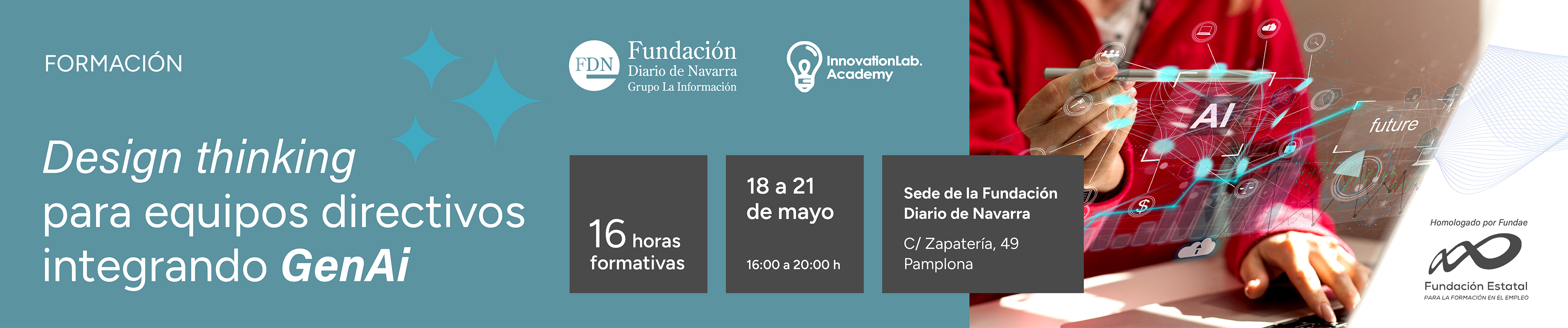 FORMACIÓN

Design thinking para equipos directivos integrando GenAi

FDN Fundación Diario de Navarra Grupo La Información

InnovationLab. Academy

16 horas formativas

18 a 21 de mayo

16:00 a 20:00 h

Sede de la Fundación Diario de Navarra

C/ Zapatería, 49 Pamplona

AI

future

Homologado por Fundae

Fundación Estatal PARA LA FORMACIÓN EN EL EMPLEO